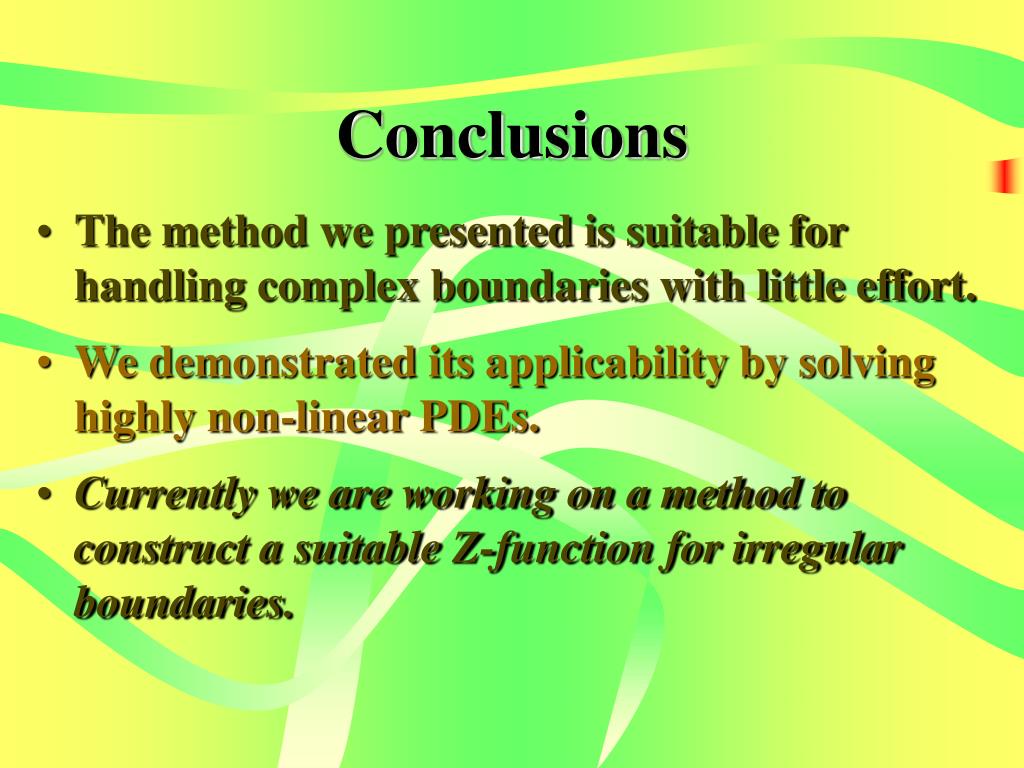 Conclusions

• The method we presented is suitable for handling complex boundaries with little effort.

• We demonstrated its applicability by solving highly non-linear PDEs.

• Currently we are working on a method to construct a suitable Z-function for irregular boundaries.